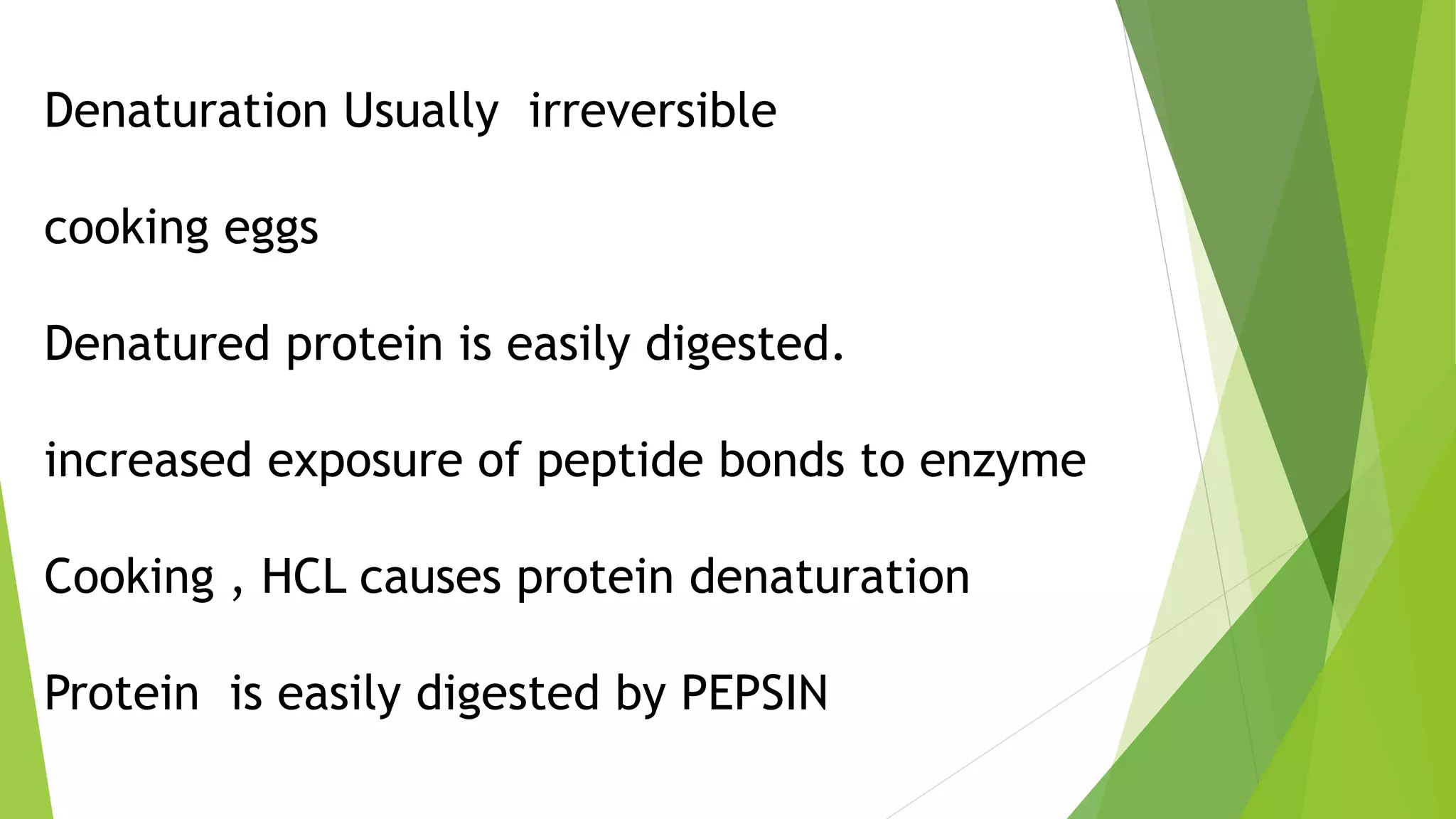 Denaturation Usually irreversible

cooking eggs

Denatured protein is easily digested.

increased exposure of peptide bonds to enzyme

Cooking , HCL causes protein denaturation

Protein is easily digested by PEPSIN